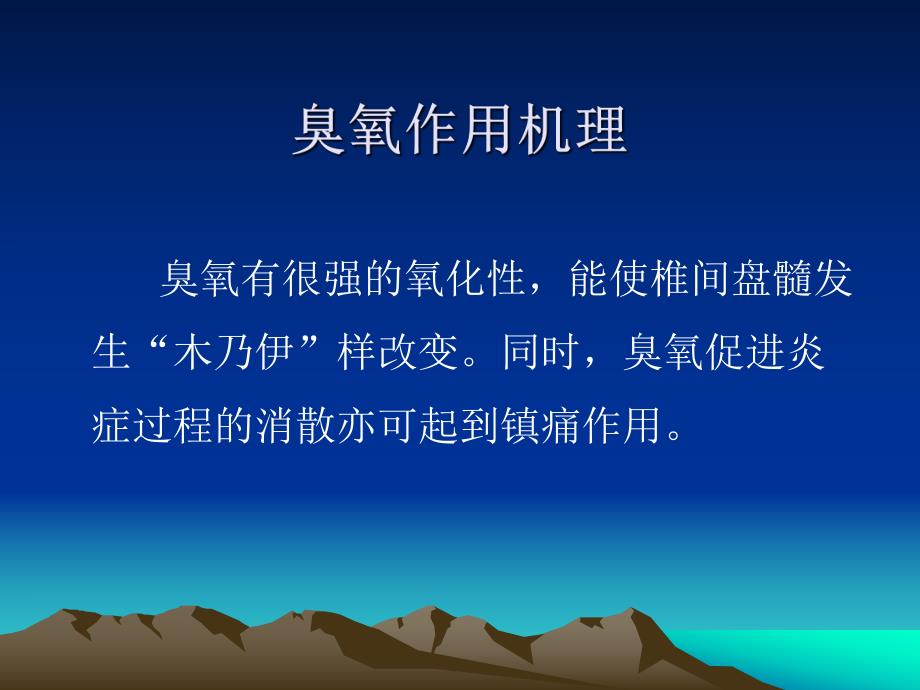 臭氧作用机理

臭氧有很强的氧化性，能使椎间盘髓发生“木乃伊”样改变。同时，臭氧促进炎症过程的消散亦可起到镇痛作用。